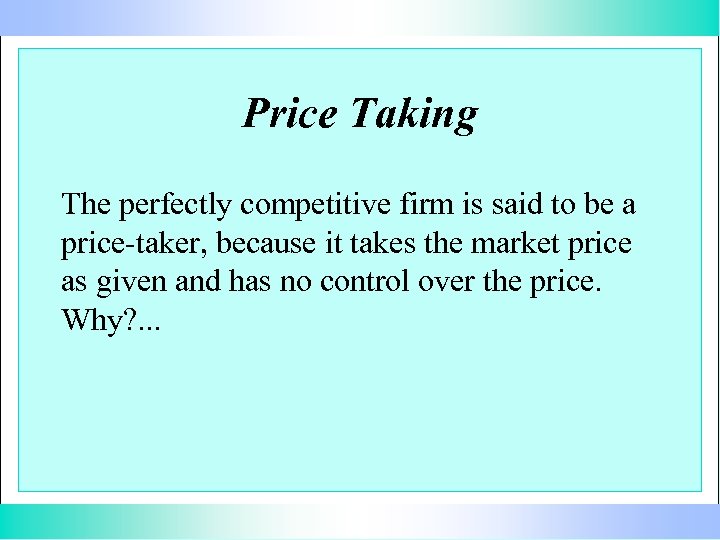 Price Taking

The perfectly competitive firm is said to be a price-taker, because it takes the market price as given and has no control over the price. Why?...